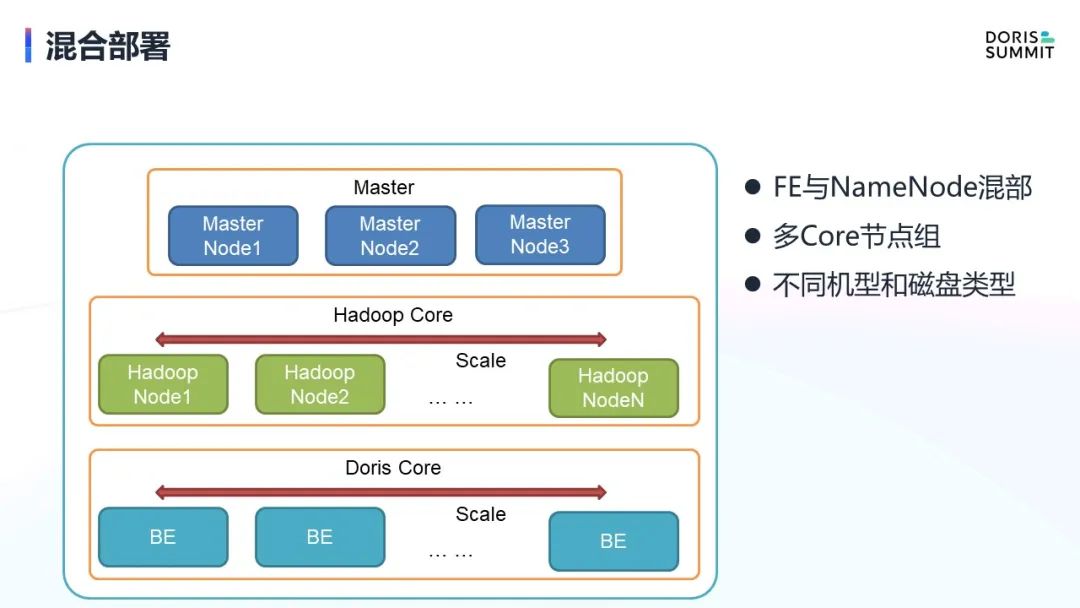 混合部署

DORIS SUMMIT

Master

Master Node1

Master Node2

Master Node3

Hadoop Core

Scale

Hadoop Node1

Hadoop Node2

… …

Hadoop NodeN

Doris Core

Scale

BE

BE

… …

BE

● FE与NameNode混部

● 多Core节点组

● 不同机型和磁盘类型